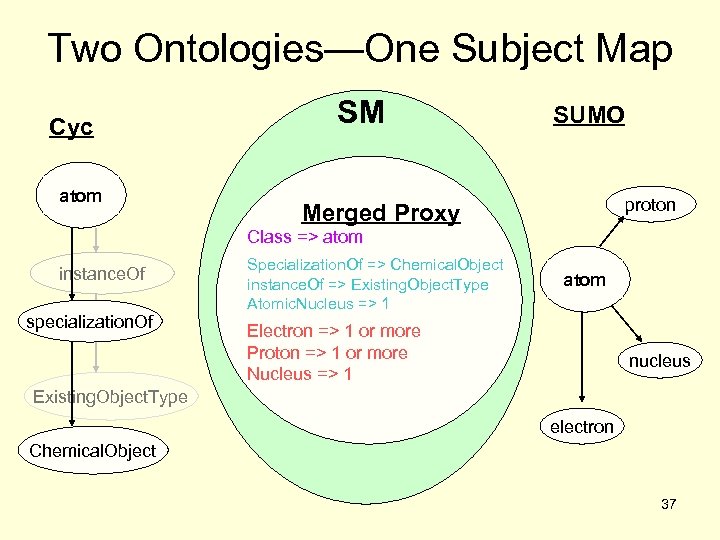 Two Ontologies—One Subject Map

Cyc

atom

instanceOf

specializationOf

ExistingObjectType

ChemicalObject

SM

Merged Proxy

Class => atom

SpecializationOf => ChemicalObject
instanceOf => ExistingObjectType
AtomicNucleus => 1

Electron => 1 or more
Proton => 1 or more
Nucleus => 1

SUMO

proton

atom

nucleus

electron

37